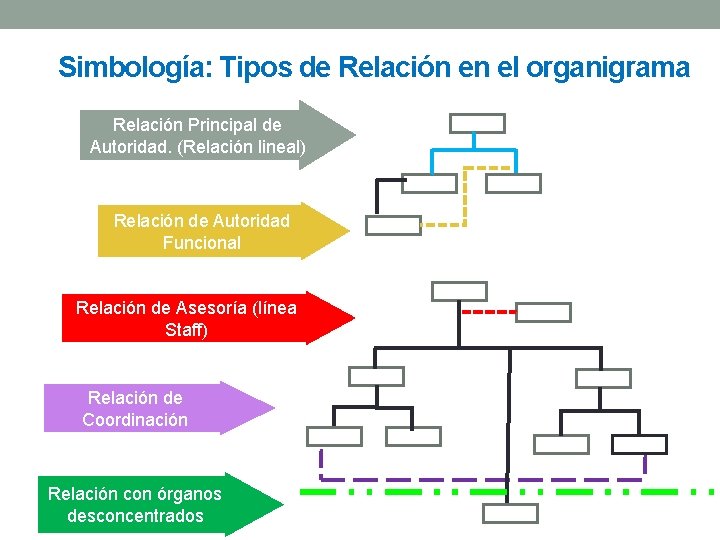 Simbología: Tipos de Relación en el organigrama

Relación Principal de Autoridad. (Relación lineal)

Relación de Autoridad Funcional

Relación de Asesoría (línea Staff)

Relación de Coordinación

Relación con órganos desconcentrados